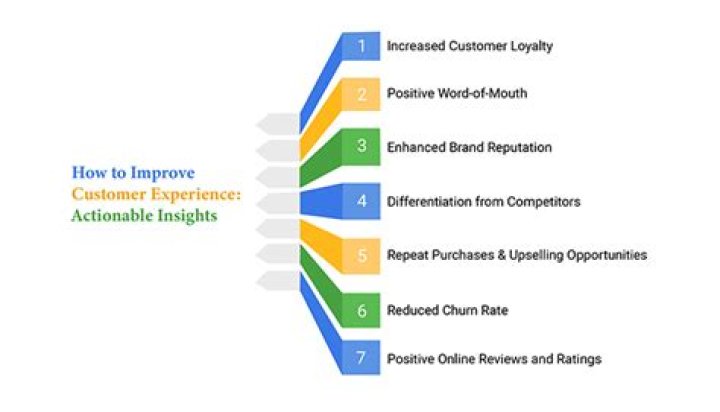 How to Improve
Customer Experience:
Actionable Insights

1 Increased Customer Loyalty

2 Positive Word-of-Mouth

3 Enhanced Brand Reputation

4 Differentiation from Competitors

5 Repeat Purchases & Upselling Opportunities

6 Reduced Churn Rate

7 Positive Online Reviews and Ratings